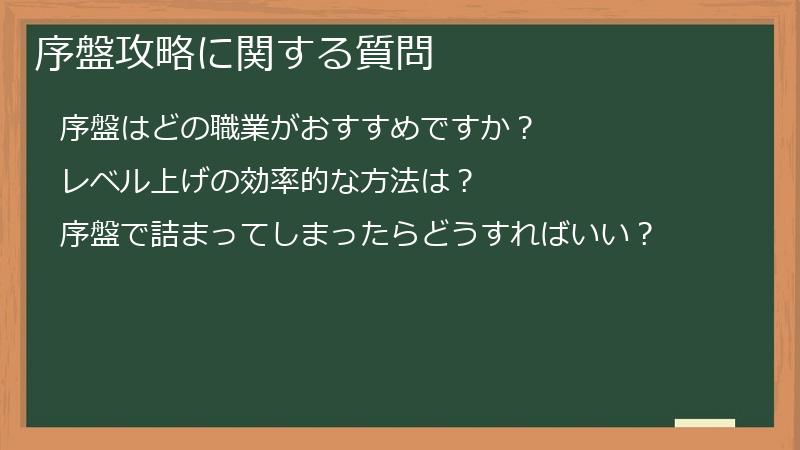 序盤攻略に関する質問

序盤はどの職業がおすすめですか？

レベル上げの効率的な方法は？

序盤で詰まってしまったらどうすればいい？